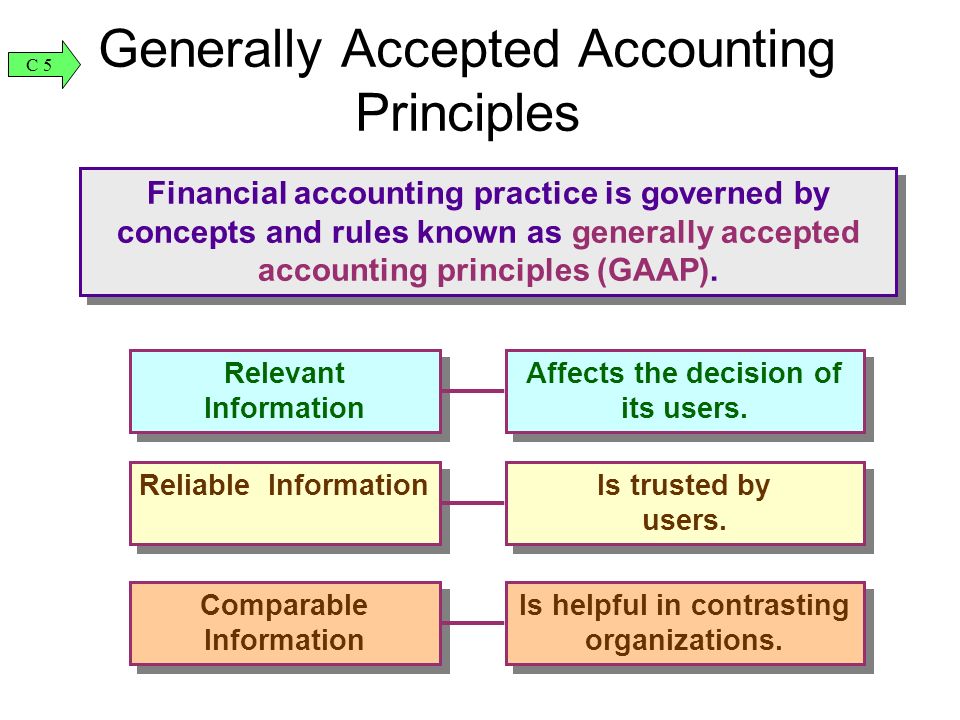 C 5

Generally Accepted Accounting Principles

Financial accounting practice is governed by concepts and rules known as generally accepted accounting principles (GAAP).

Relevant Information

Affects the decision of its users.

Reliable Information

Is trusted by users.

Comparable Information

Is helpful in contrasting organizations.